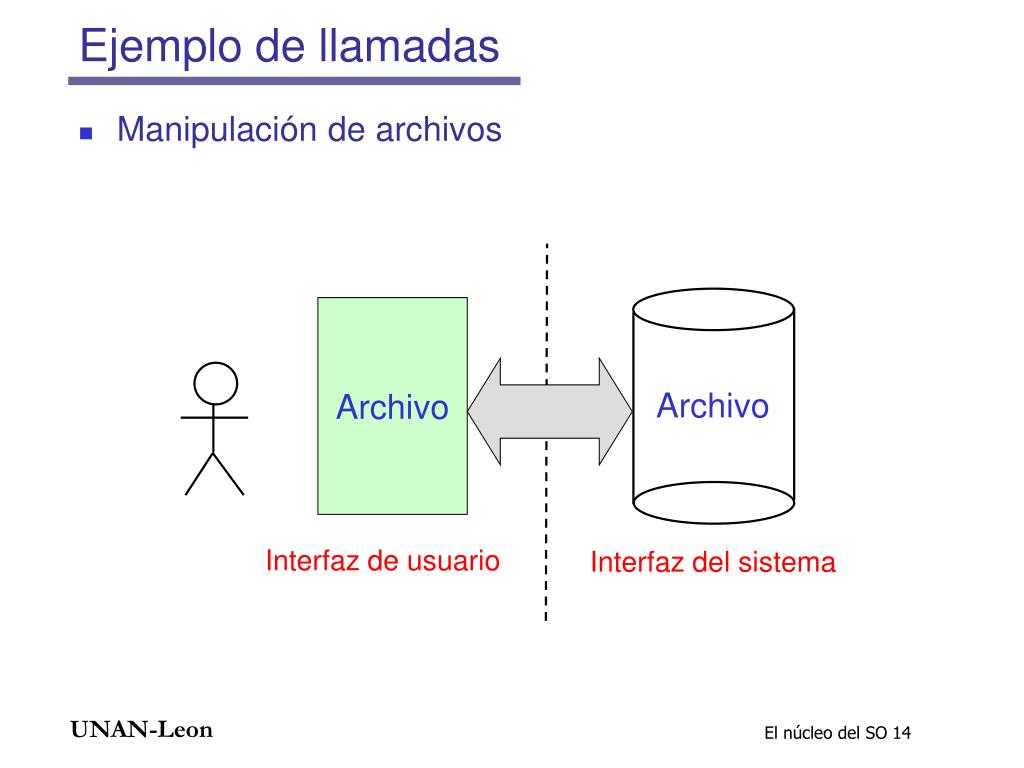 Ejemplo de llamadas

Manipulación de archivos

Archivo

Archivo

Interfaz de usuario

Interfaz del sistema

UNAN-Leon

El núcleo del SO 14